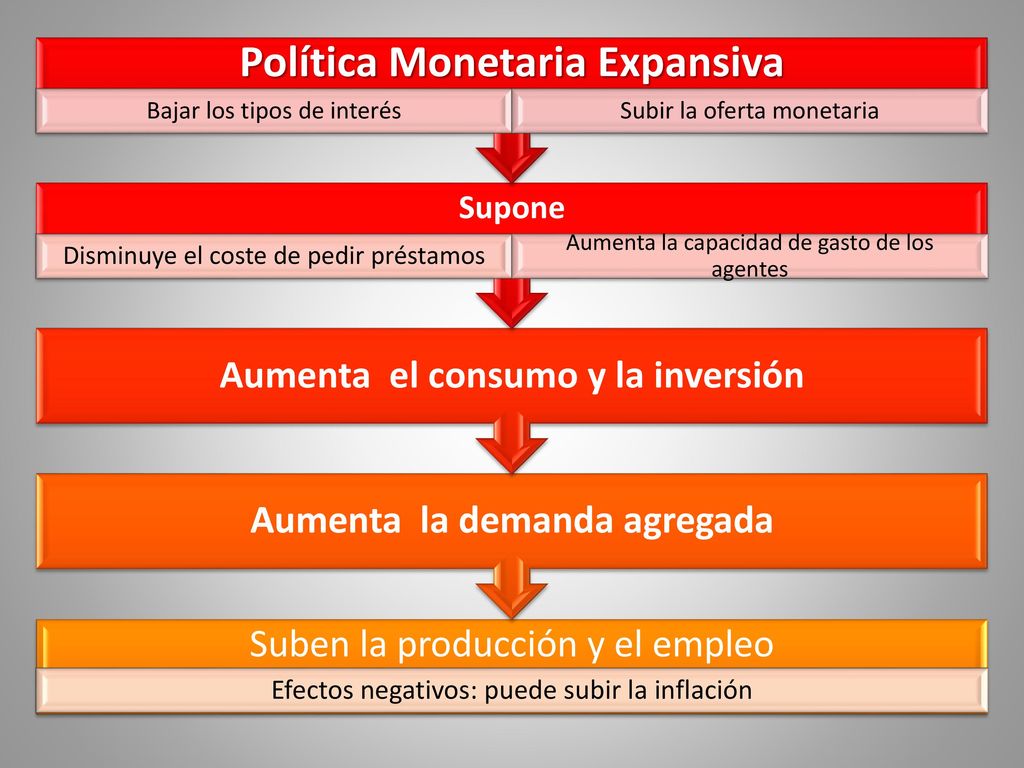 Política Monetaria Expansiva

Bajar los tipos de interés

Subir la oferta monetaria

Supone

Disminuye el coste de pedir préstamos

Aumenta la capacidad de gasto de los agentes

Aumenta el consumo y la inversión

Aumenta la demanda agregada

Suben la producción y el empleo

Efectos negativos: puede subir la inflación